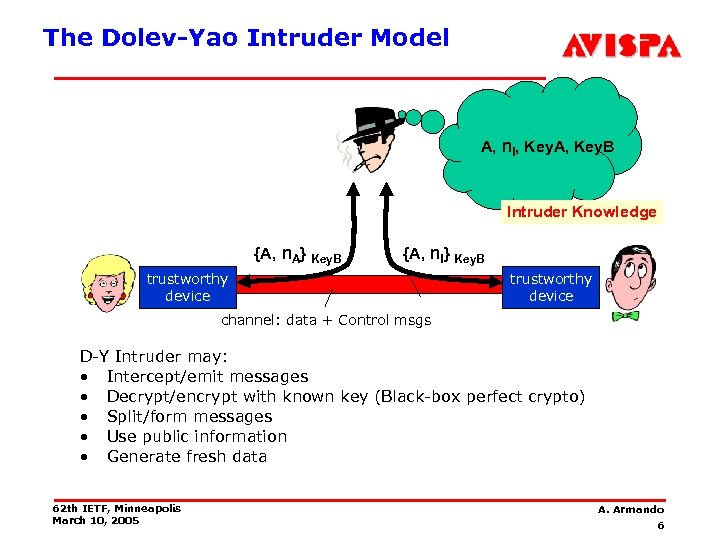 The Dolev-Yao Intruder Model

AVISPA

A, $n_I$, KeyA, KeyB

Intruder Knowledge

$\{A, n_A\}_{KeyB}$

$\{A, n_I\}_{KeyB}$

trustworthy device

trustworthy device

channel: data + Control msgs

D-Y Intruder may:
• Intercept/emit messages
• Decrypt/encrypt with known key (Black-box perfect crypto)
• Split/form messages
• Use public information
• Generate fresh data

62th IETF, Minneapolis
March 10, 2005

A. Armando
6